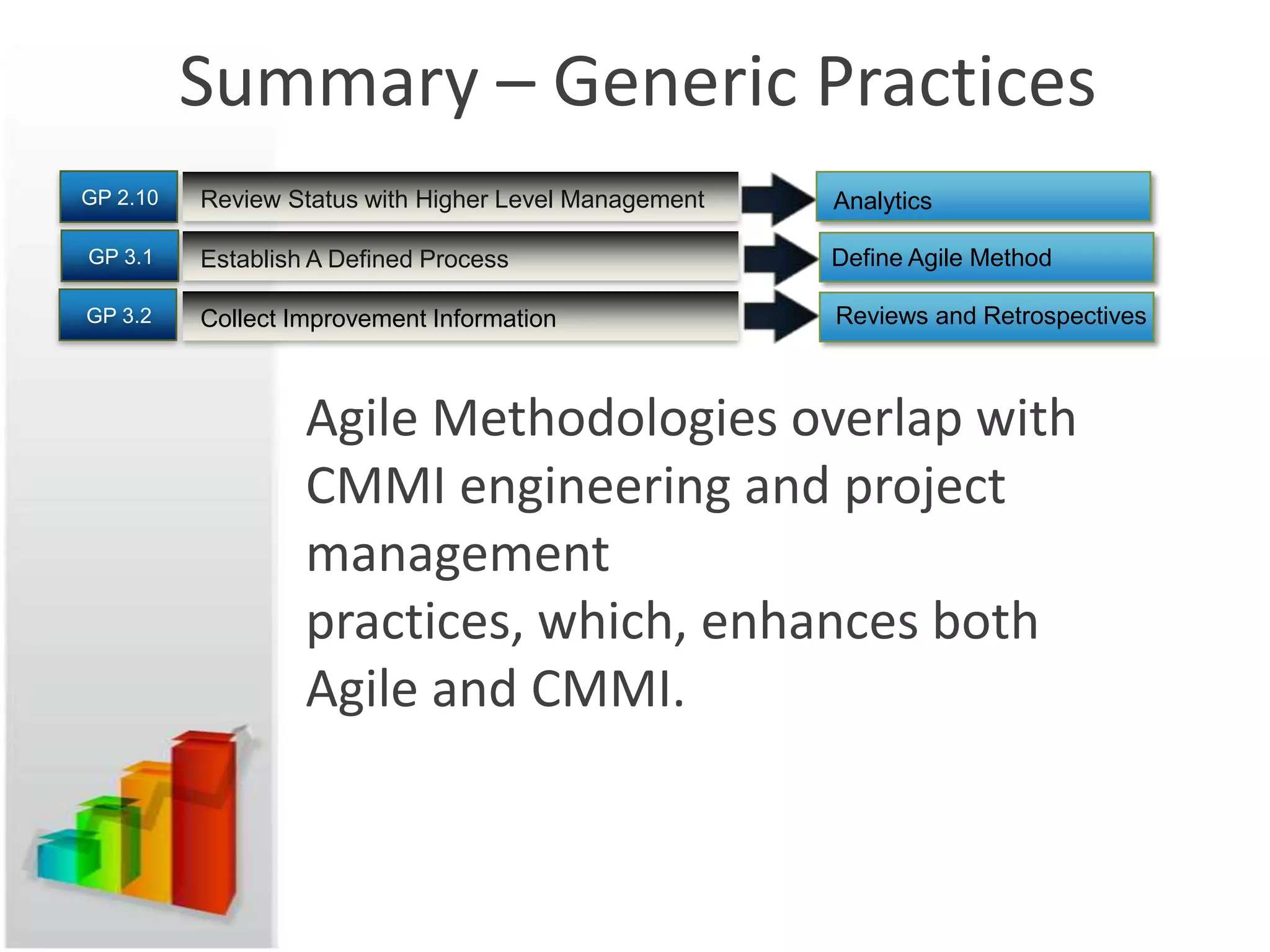 Summary – Generic Practices

GP 2.10 Review Status with Higher Level Management Analytics

GP 3.1 Establish A Defined Process Define Agile Method

GP 3.2 Collect Improvement Information Reviews and Retrospectives

Agile Methodologies overlap with CMMI engineering and project management
practices, which, enhances both Agile and CMMI.